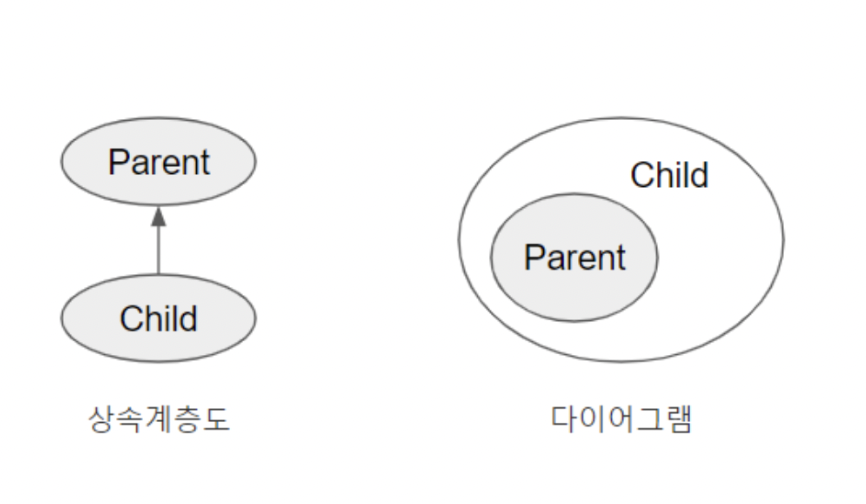 Parent

Child

상속계층도

Child

Parent

다이어그램